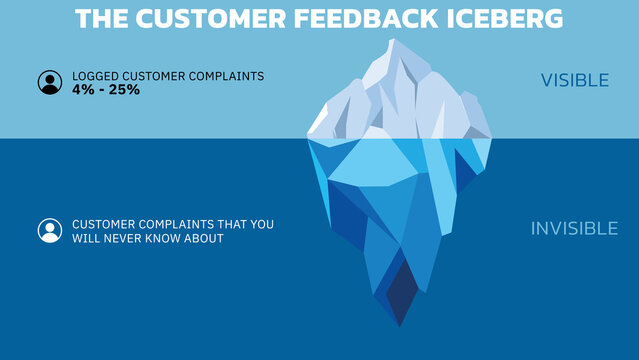 THE CUSTOMER FEEDBACK ICEBERG

LOGGED CUSTOMER COMPLAINTS
4% - 25%

VISIBLE

CUSTOMER COMPLAINTS THAT YOU WILL NEVER KNOW ABOUT

INVISIBLE